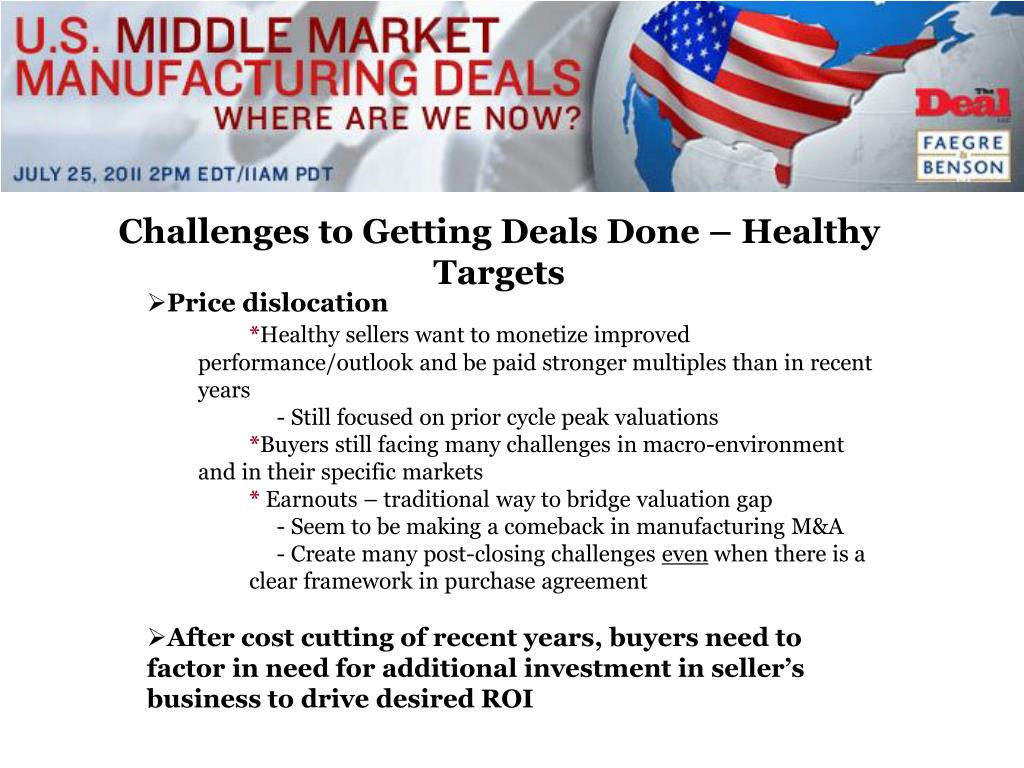 U.S. MIDDLE MARKET MANUFACTURING DEALS
WHERE ARE WE NOW?
JULY 25, 2011 2PM EDT/11AM PDT

The Deal LLC
FAEGRE & BENSON

Challenges to Getting Deals Done – Healthy Targets

➢Price dislocation
*Healthy sellers want to monetize improved performance/outlook and be paid stronger multiples than in recent years
- Still focused on prior cycle peak valuations
*Buyers still facing many challenges in macro-environment and in their specific markets
* Earnouts – traditional way to bridge valuation gap
- Seem to be making a comeback in manufacturing M&A
- Create many post-closing challenges even when there is a clear framework in purchase agreement

➢After cost cutting of recent years, buyers need to factor in need for additional investment in seller's business to drive desired ROI